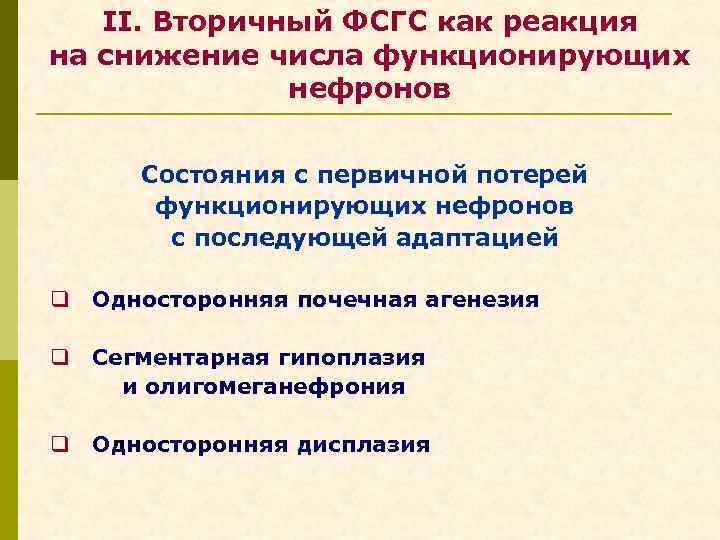 II. Вторичный ФСГС как реакция на снижение числа функционирующих нефронов

Состояния с первичной потерей функционирующих нефронов с последующей адаптацией

❑ Односторонняя почечная агенезия

❑ Сегментарная гипоплазия и олигомеганефрония

❑ Односторонняя дисплазия